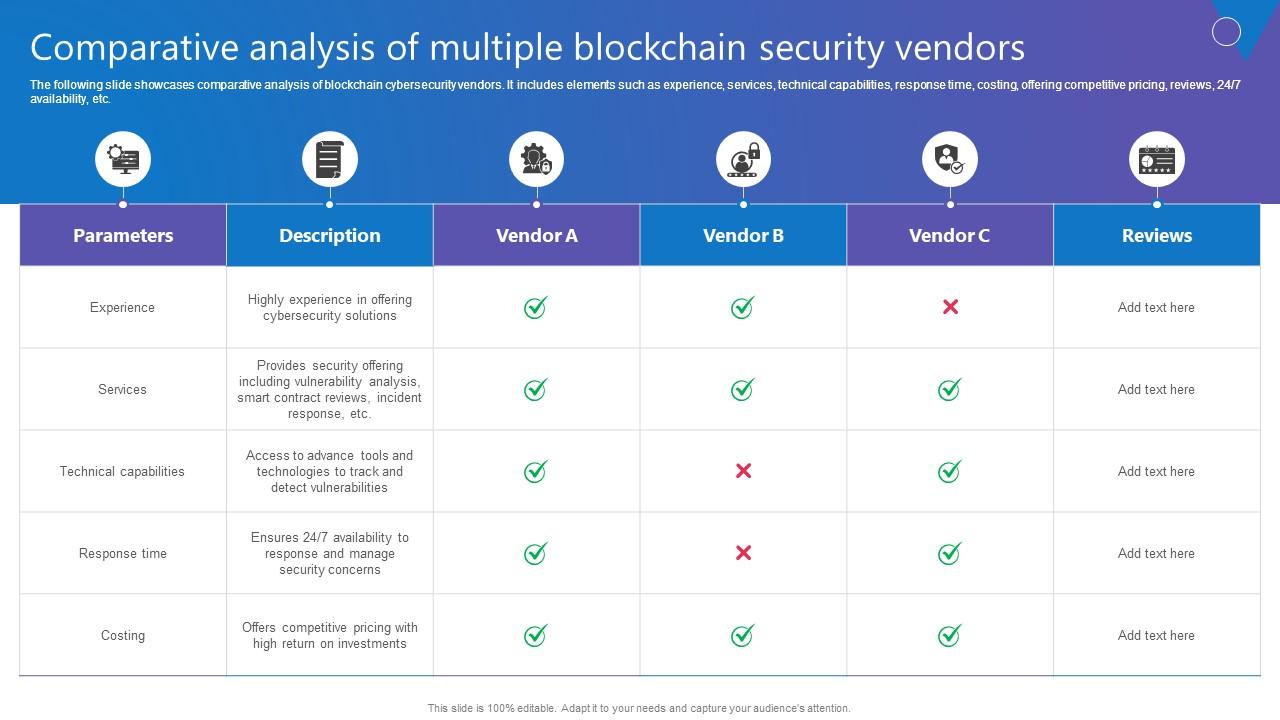 Comparative analysis of multiple blockchain security vendors

The following slide showcases comparative analysis of blockchain cybersecurity vendors. It includes elements such as experience, services, technical capabilities, response time, costing, offering competitive pricing, reviews, 24/7 availability, etc.

| Parameters | Description | Vendor A | Vendor B | Vendor C | Reviews |
|---|---|---|---|---|---|
| Experience | Highly experience in offering cybersecurity solutions | ✓ | ✓ | ✗ | Add text here |
| Services | Provides security offering including vulnerability analysis, smart contract reviews, incident response, etc. | ✓ | ✓ | ✓ | Add text here |
| Technical capabilities | Access to advance tools and technologies to track and detect vulnerabilities | ✓ | ✗ | ✓ | Add text here |
| Response time | Ensures 24/7 availability to response and manage security concerns | ✓ | ✗ | ✓ | Add text here |
| Costing | Offers competitive pricing with high return on investments | ✓ | ✓ | ✓ | Add text here |

This slide is 100% editable. Adapt it to your needs and capture your audience's attention.